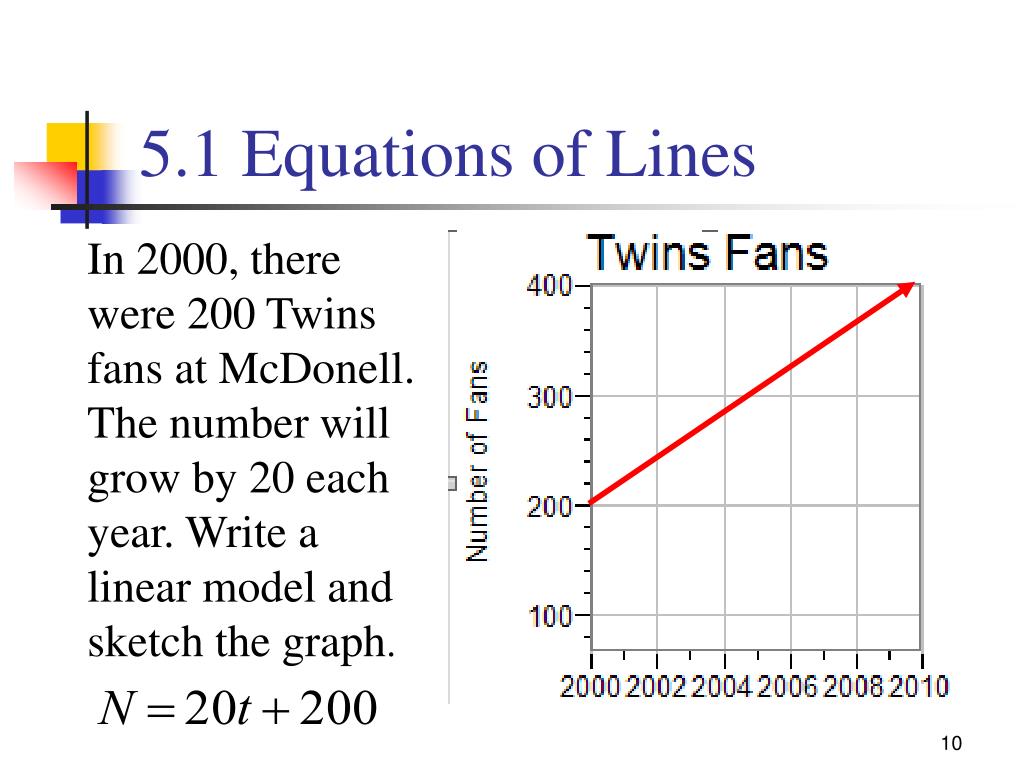 5.1 Equations of Lines

In 2000, there were 200 Twins fans at McDonell. The number will grow by 20 each year. Write a linear model and sketch the graph.

$N = 20t + 200$

Twins Fans

Number of Fans

400
300
200
100

2000 2002 2004 2006 2008 2010

10